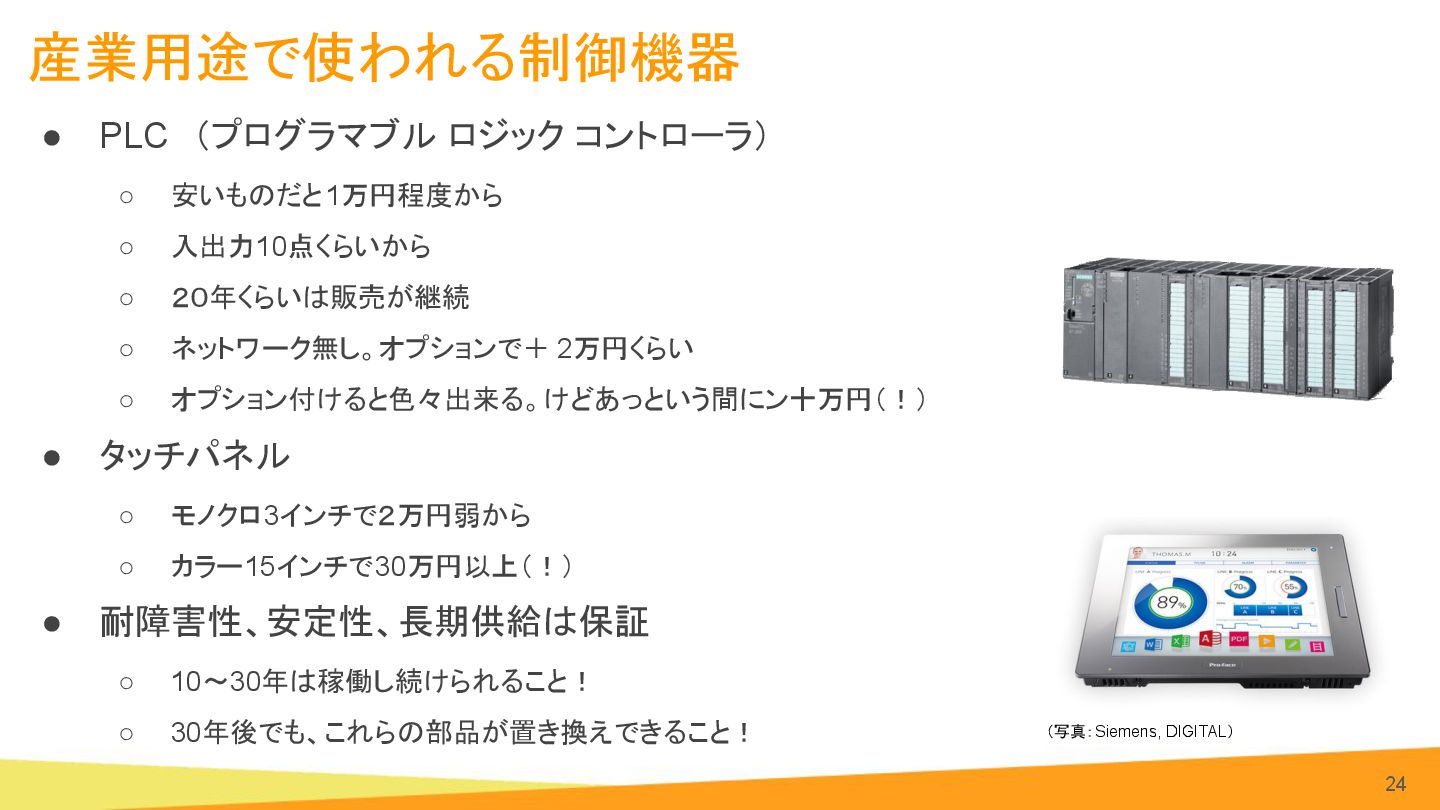 産業用途で使われる制御機器

● PLC （プログラマブル ロジック コントローラ）
 ○ 安いものだと1万円程度から
 ○ 入出力10点くらいから
 ○ 20年くらいは販売が継続
 ○ ネットワーク無し。オプションで＋ 2万円くらい
 ○ オプション付けると色々出来る。けどあっという間にン十万円（！）
● タッチパネル
 ○ モノクロ3インチで2万円弱から
 ○ カラー15インチで30万円以上（！）
● 耐障害性、安定性、長期供給は保証
 ○ 10〜30年は稼働し続けられること！
 ○ 30年後でも、これらの部品が置き換えできること！

THOMAS.M 10:24

89%

70%

55%

Pro-face

（写真：Siemens, DIGITAL）

24